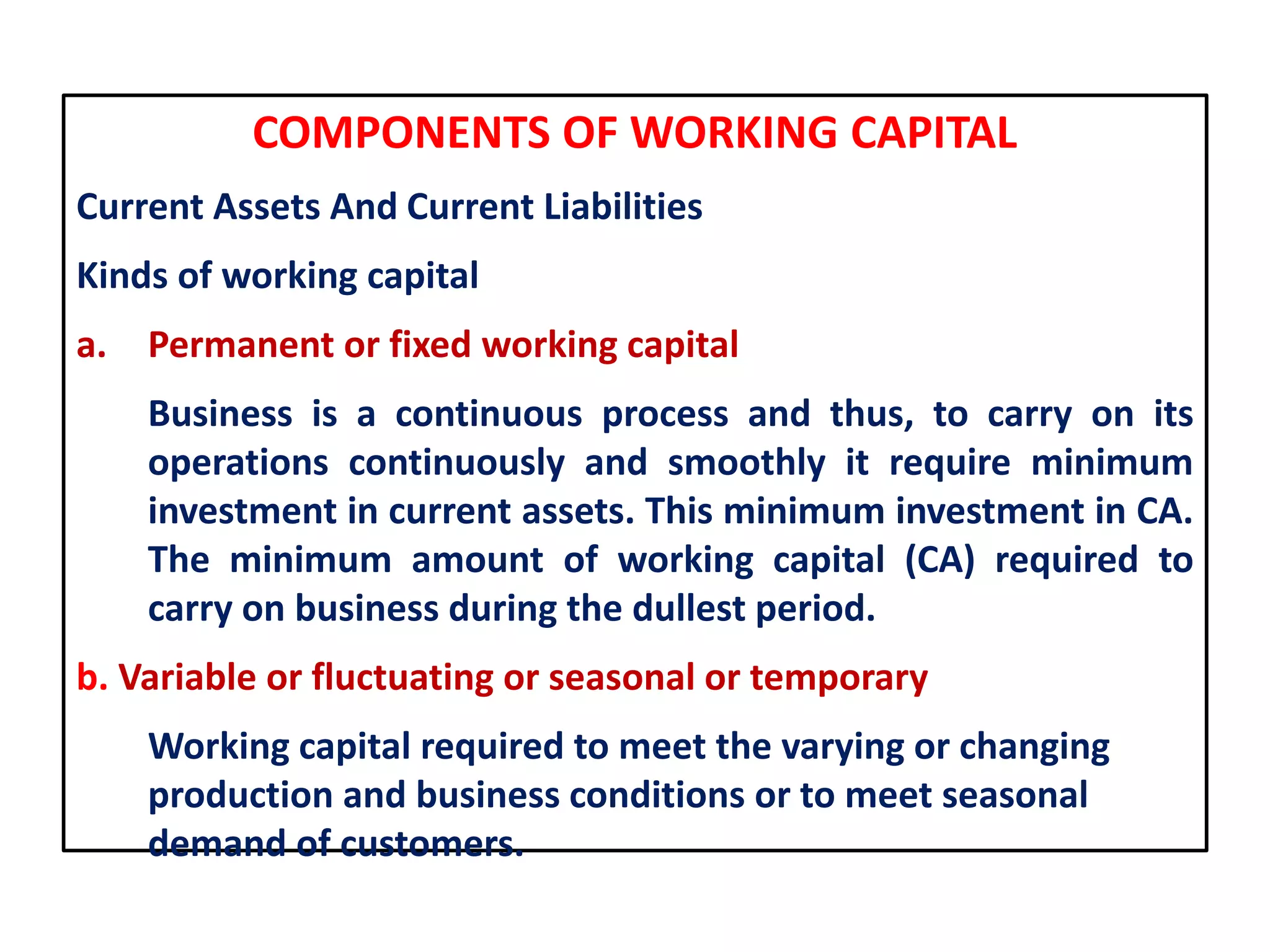 COMPONENTS OF WORKING CAPITAL

Current Assets And Current Liabilities

Kinds of working capital

a. Permanent or fixed working capital

Business is a continuous process and thus, to carry on its operations continuously and smoothly it require minimum investment in current assets. This minimum investment in CA. The minimum amount of working capital (CA) required to carry on business during the dullest period.

b. Variable or fluctuating or seasonal or temporary

Working capital required to meet the varying or changing production and business conditions or to meet seasonal demand of customers.